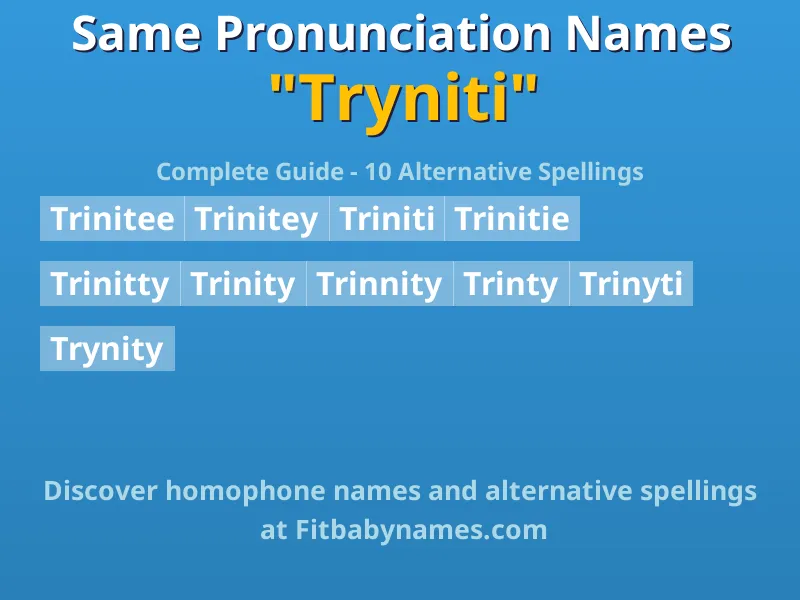 Same Pronunciation Names
"Tryniti"

Complete Guide - 10 Alternative Spellings

Trinitee Trinitey Triniti Trinitie

Trinitty Trinity Trinnity Trinty Trinyti

Trynity

Discover homophone names and alternative spellings at Fitbabynames.com